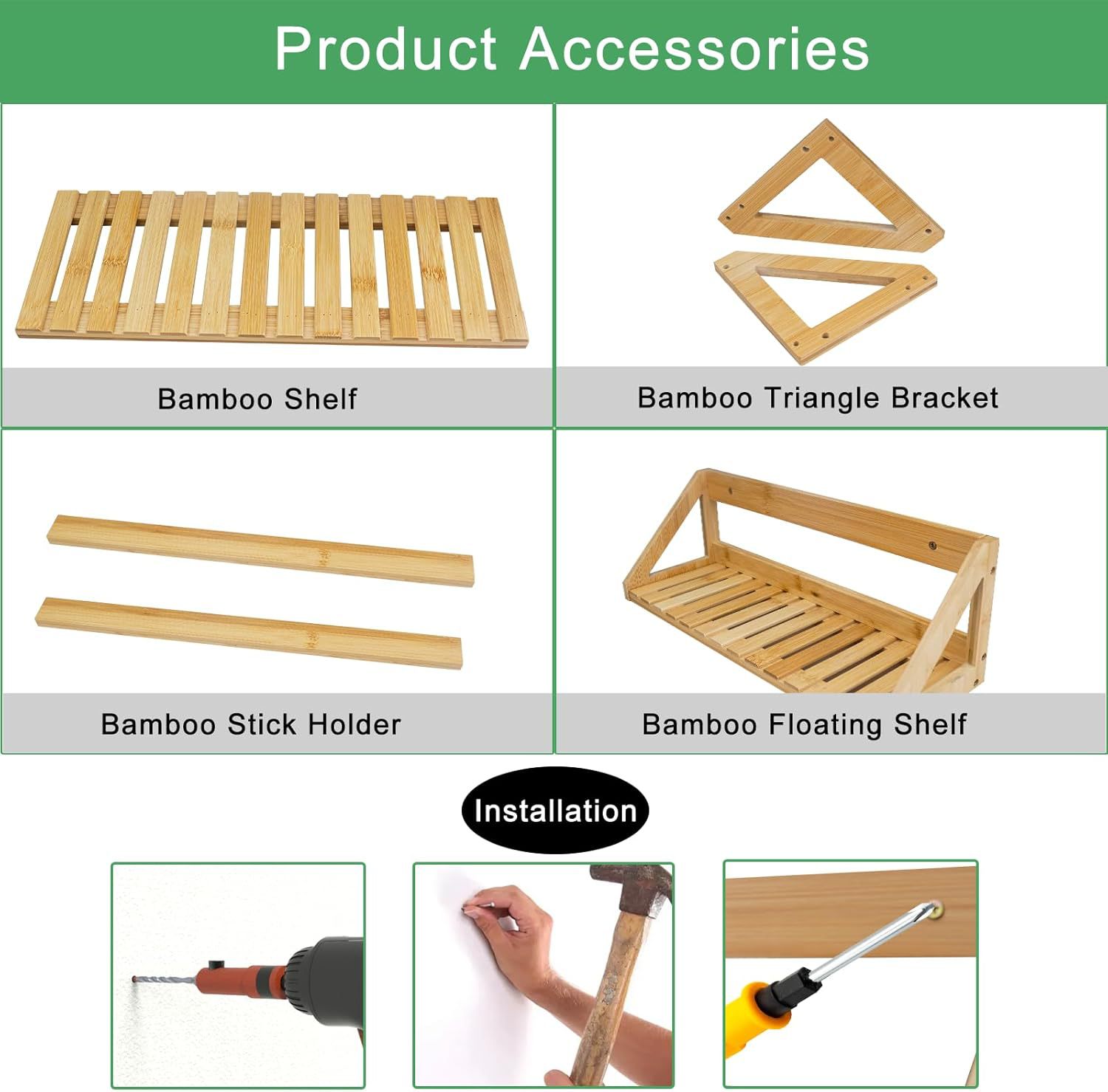 Product Accessories

Bamboo Shelf

Bamboo Triangle Bracket

Bamboo Stick Holder

Bamboo Floating Shelf

Installation